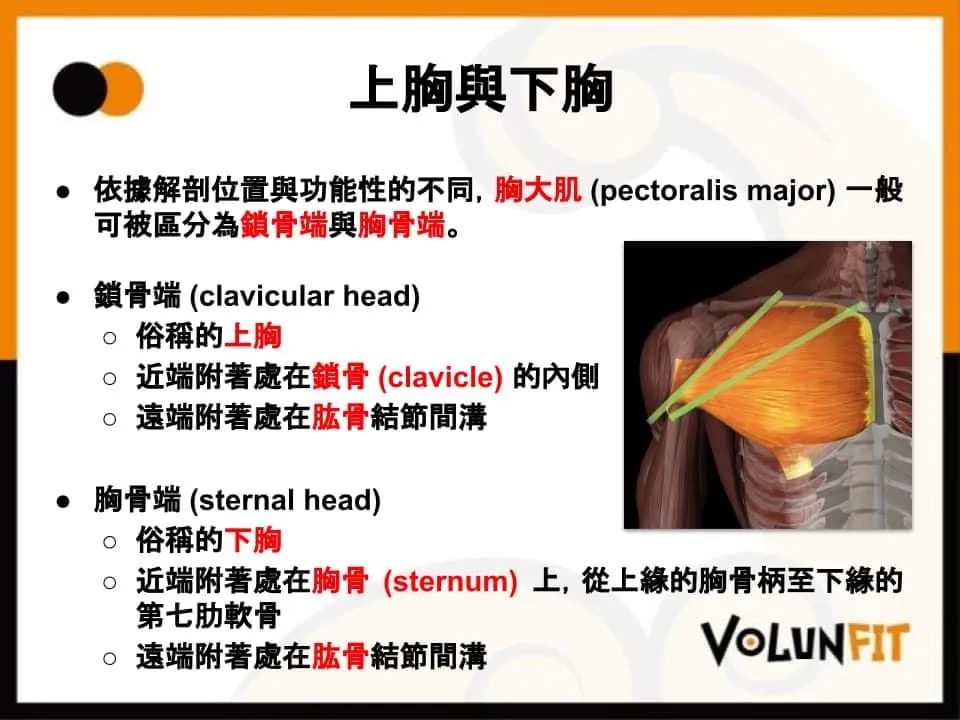 上胸與下胸

● 依據解剖位置與功能性的不同，胸大肌 (pectoralis major) 一般可被區分為鎖骨端與胸骨端。

● 鎖骨端 (clavicular head)
○ 俗稱的上胸
○ 近端附著處在鎖骨 (clavicle) 的內側
○ 遠端附著處在肱骨結節間溝

● 胸骨端 (sternal head)
○ 俗稱的下胸
○ 近端附著處在胸骨 (sternum) 上，從上緣的胸骨柄至下緣的第七肋軟骨
○ 遠端附著處在肱骨結節間溝

VOLUNFIT